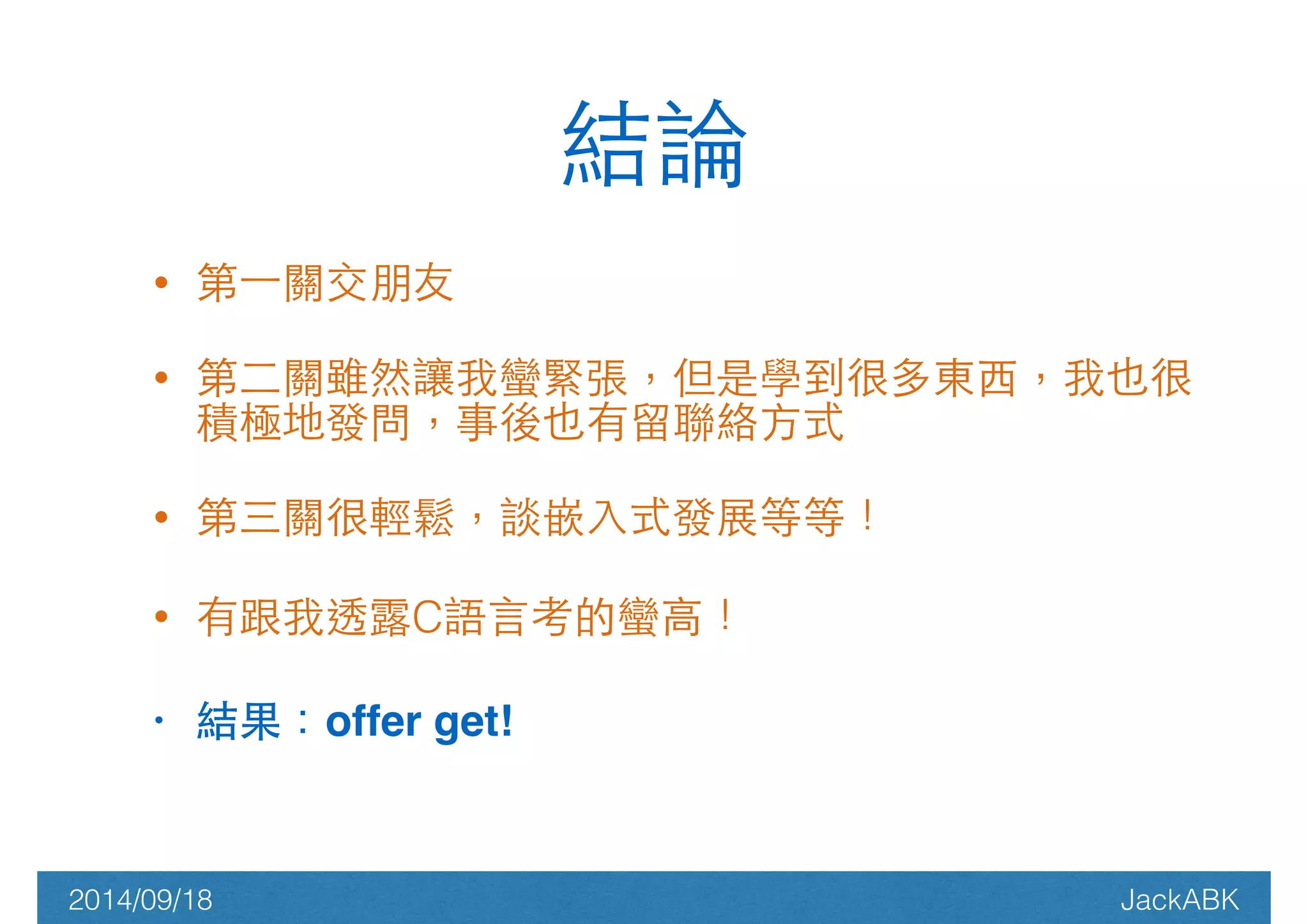 結論

• 第一關交朋友

• 第二關雖然讓我蠻緊張，但是學到很多東西，我也很積極地發問，事後也有留聯絡方式

• 第三關很輕鬆，談嵌入式發展等等！

• 有跟我透露C語言考的蠻高！

• 結果：offer get!

2014/09/18

JackABK